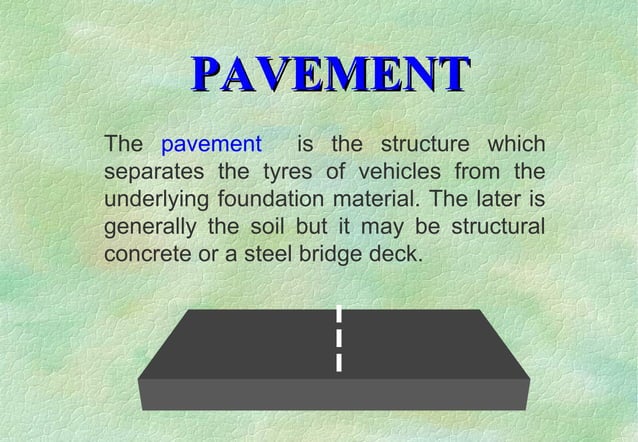 PAVEMENT

The pavement is the structure which separates the tyres of vehicles from the underlying foundation material. The later is generally the soil but it may be structural concrete or a steel bridge deck.